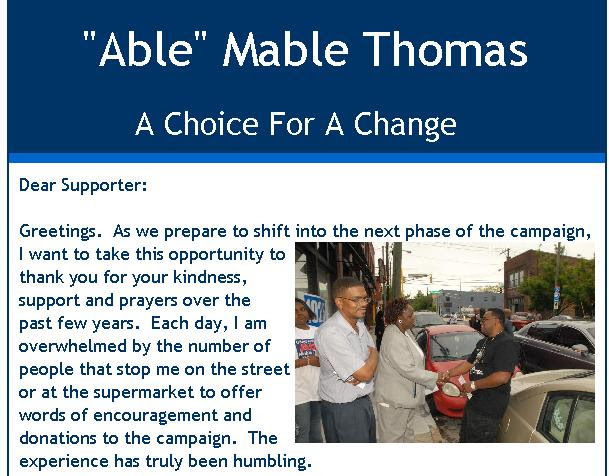 "Able" Mable Thomas

A Choice For A Change

Dear Supporter:

Greetings. As we prepare to shift into the next phase of the campaign, I want to take this opportunity to thank you for your kindness, support and prayers over the past few years. Each day, I am overwhelmed by the number of people that stop me on the street or at the supermarket to offer words of encouragement and donations to the campaign. The experience has truly been humbling.